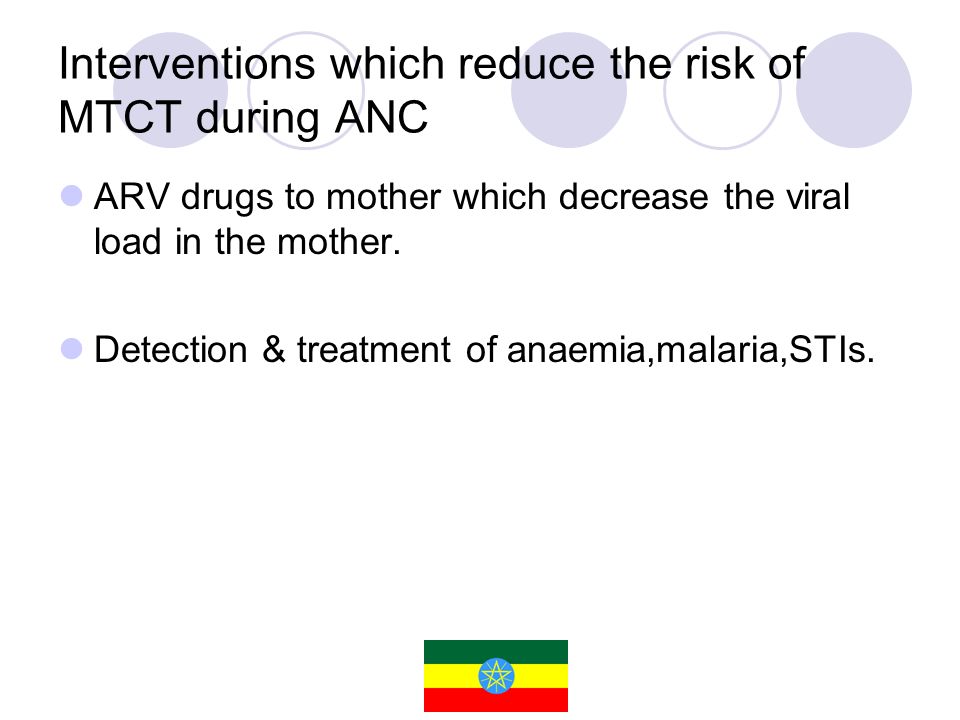 Interventions which reduce the risk of MTCT during ANC

ARV drugs to mother which decrease the viral load in the mother.

Detection & treatment of anaemia,malaria,STIs.